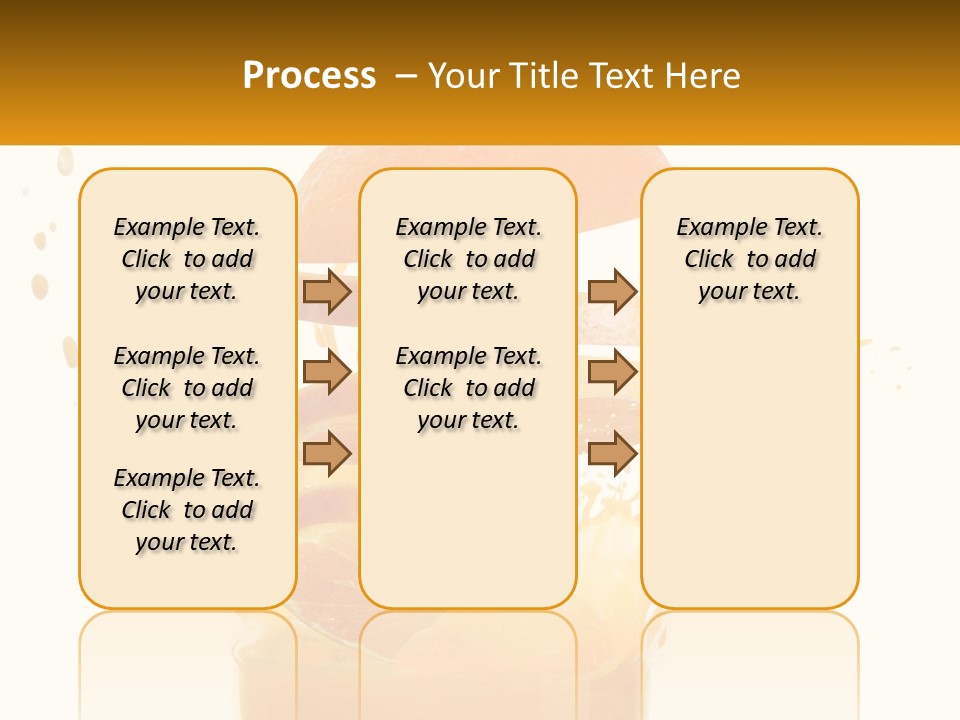 Process – Your Title Text Here

Example Text. Click to add your text.

Example Text. Click to add your text.

Example Text. Click to add your text.

Example Text. Click to add your text.

Example Text. Click to add your text.

Example Text. Click to add your text.